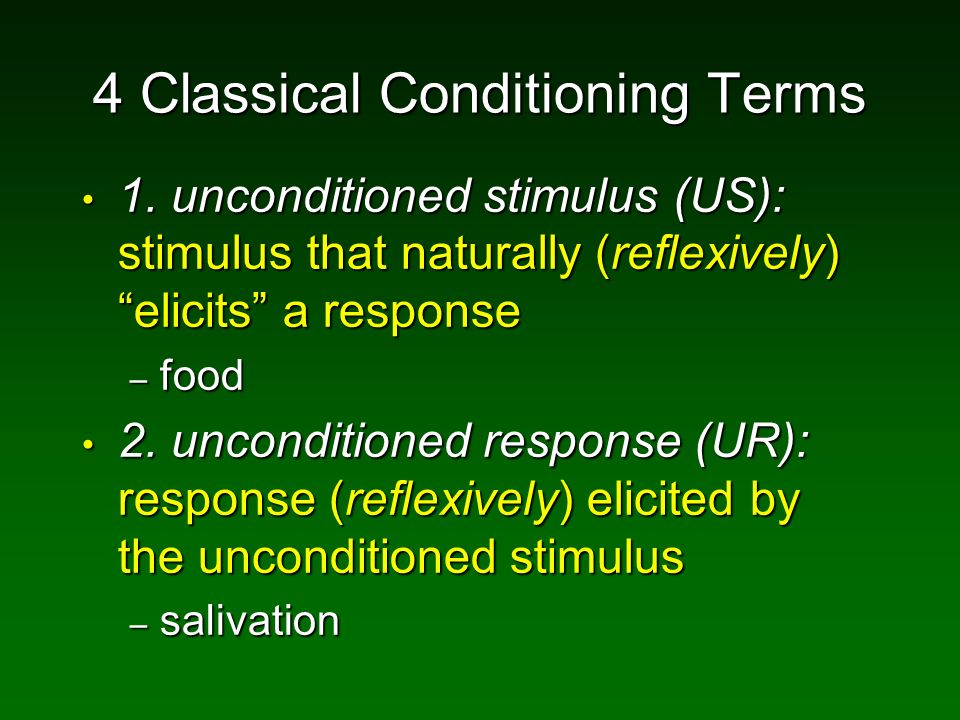 4 Classical Conditioning Terms

• 1. unconditioned stimulus (US): stimulus that naturally (reflexively) “elicits” a response
– food

• 2. unconditioned response (UR): response (reflexively) elicited by the unconditioned stimulus
– salivation